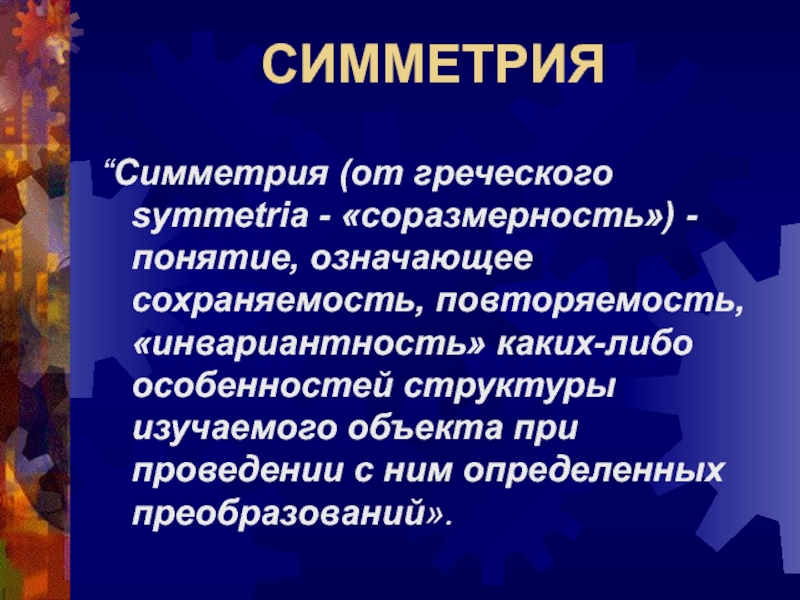 СИММЕТРИЯ

“Симметрия (от греческого symmetria - «соразмерность») - понятие, означающее сохраняемость, повторяемость, «инвариантность» каких-либо особенностей структуры изучаемого объекта при проведении с ним определенных преобразований».